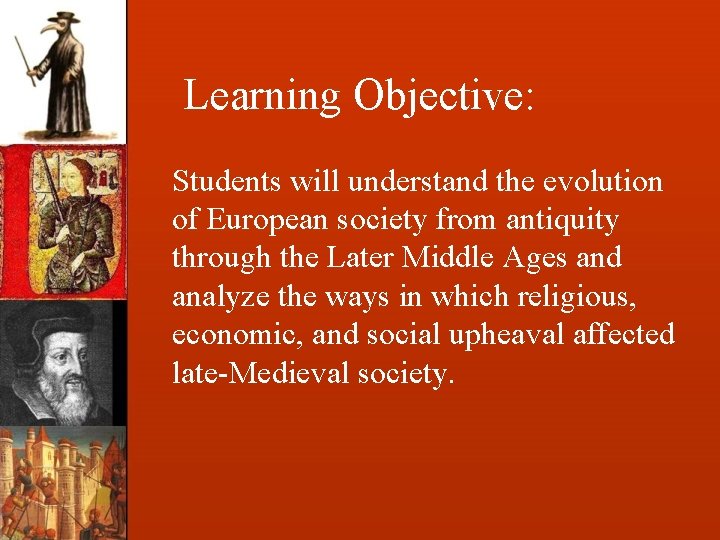 Learning Objective:

Students will understand the evolution of European society from antiquity through the Later Middle Ages and analyze the ways in which religious, economic, and social upheaval affected late-Medieval society.